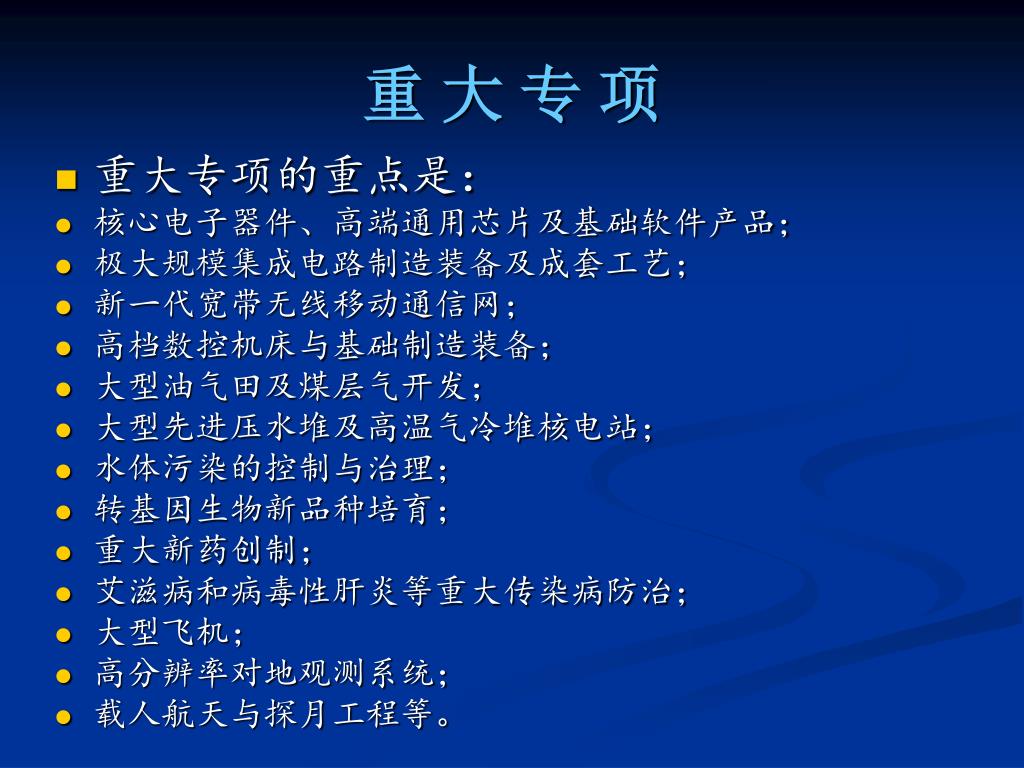 重大专项

重大专项的重点是：

核心电子器件、高端通用芯片及基础软件产品；

极大规模集成电路制造装备及成套工艺；

新一代宽带无线移动通信网；

高档数控机床与基础制造装备；

大型油气田及煤层气开发；

大型先进压水堆及高温气冷堆核电站；

水体污染的控制与治理；

转基因生物新品种培育；

重大新药创制；

艾滋病和病毒性肝炎等重大传染病防治；

大型飞机；

高分辨率对地观测系统；

载人航天与探月工程等。